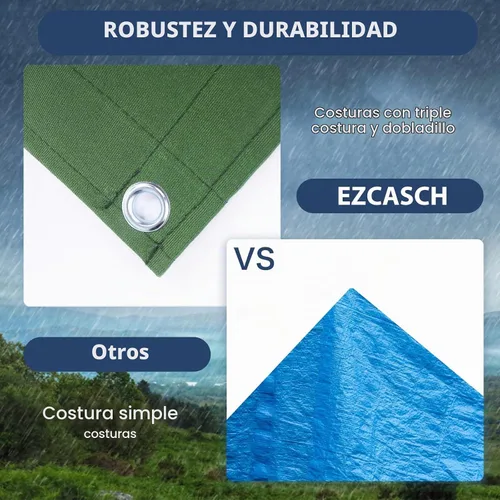 ROBUSTEZ Y DURABILIDAD

Costuras con triple costura y dobladillo

EZCASCH

VS

Otros

Costura simple
costuras